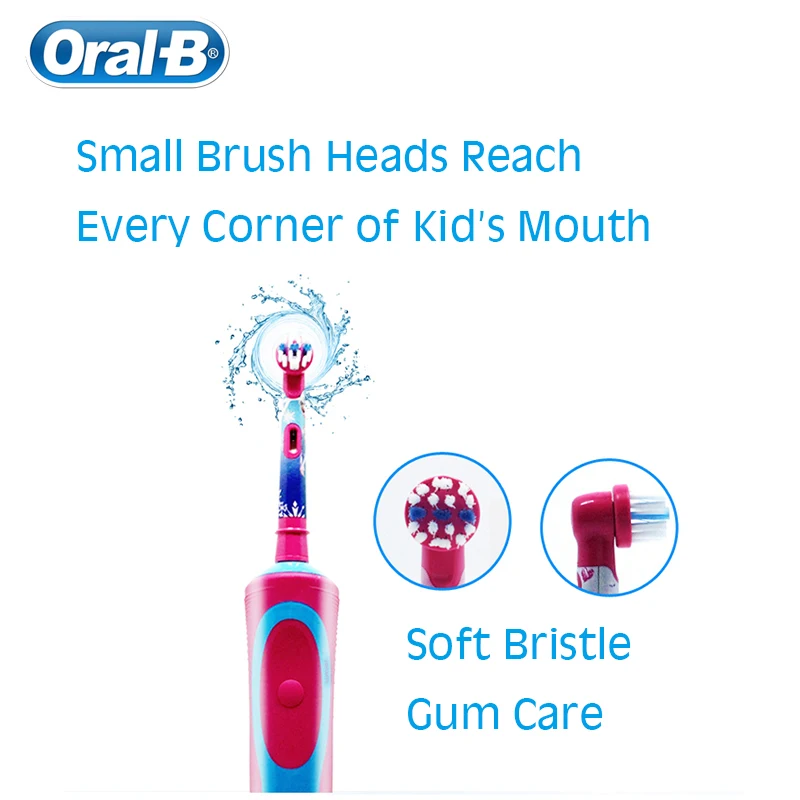 Oral-B®

Small Brush Heads Reach Every Corner of Kid's Mouth

Soft Bristle
Gum Care